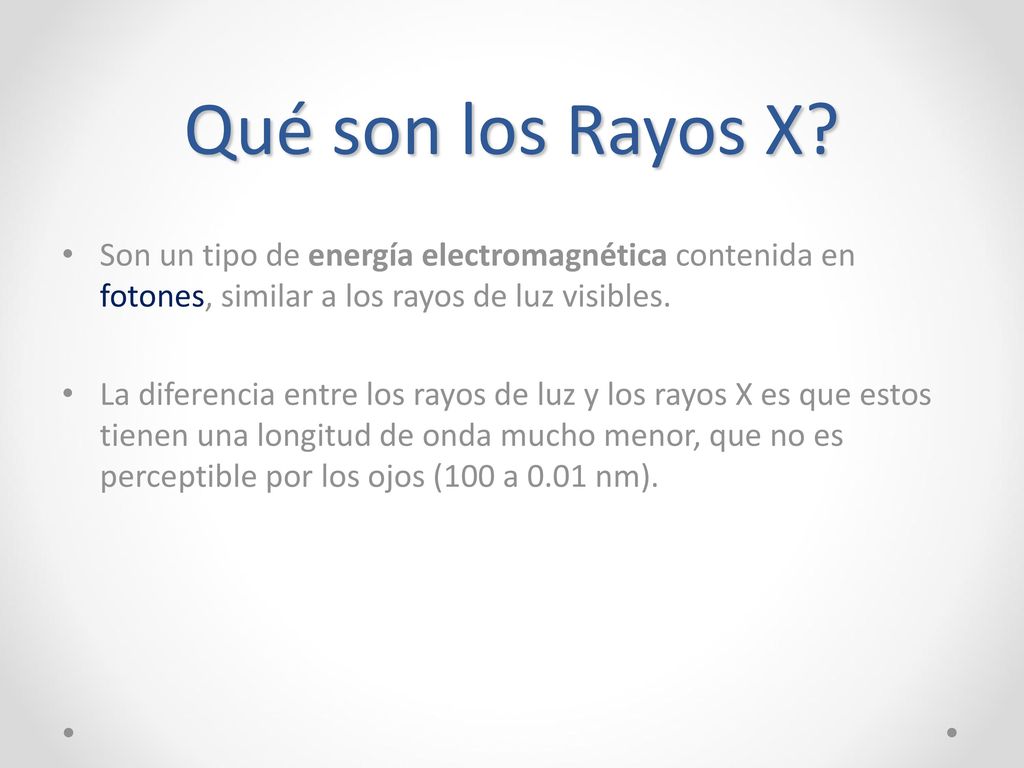 Qué son los Rayos X?

• Son un tipo de energía electromagnética contenida en fotones, similar a los rayos de luz visibles.

• La diferencia entre los rayos de luz y los rayos X es que estos tienen una longitud de onda mucho menor, que no es perceptible por los ojos (100 a 0.01 nm).